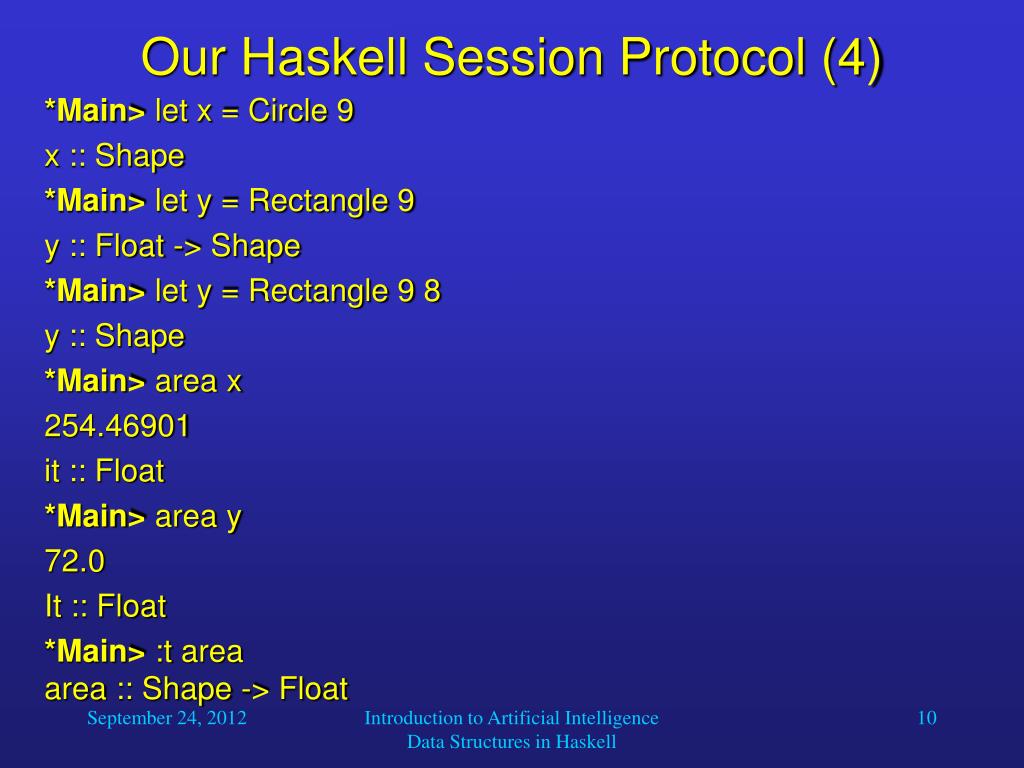 Our Haskell Session Protocol (4)

*Main> let x = Circle 9
x :: Shape
*Main> let y = Rectangle 9
y :: Float -> Shape
*Main> let y = Rectangle 9 8
y :: Shape
*Main> area x
254.46901
it :: Float
*Main> area y
72.0
It :: Float
*Main> :t area
area :: Shape -> Float

September 24, 2012

Introduction to Artificial Intelligence
Data Structures in Haskell

10